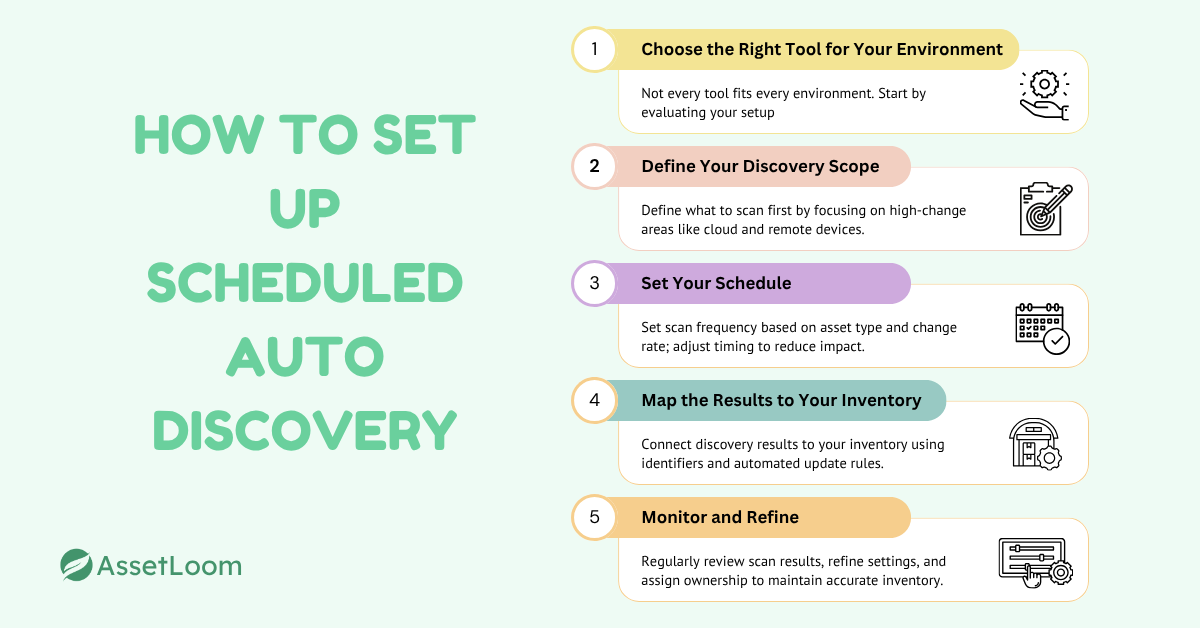 HOW TO SET UP SCHEDULED AUTO DISCOVERY

AssetLoom

1 Choose the Right Tool for Your Environment

Not every tool fits every environment. Start by evaluating your setup

2 Define Your Discovery Scope

Define what to scan first by focusing on high-change areas like cloud and remote devices.

3 Set Your Schedule

Set scan frequency based on asset type and change rate; adjust timing to reduce impact.

4 Map the Results to Your Inventory

Connect discovery results to your inventory using identifiers and automated update rules.

5 Monitor and Refine

Regularly review scan results, refine settings, and assign ownership to maintain accurate inventory.